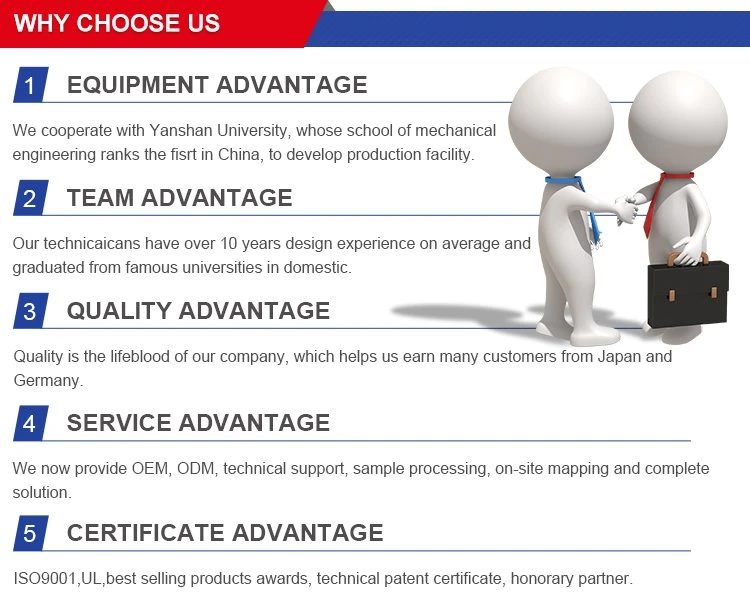 WHY CHOOSE US

1 EQUIPMENT ADVANTAGE

We cooperate with Yanshan University, whose school of mechanical engineering ranks the fisrt in China, to develop production facility.

2 TEAM ADVANTAGE

Our technicaicans have over 10 years design experience on average and graduated from famous universities in domestic.

3 QUALITY ADVANTAGE

Quality is the lifeblood of our company, which helps us earn many customers from Japan and Germany.

4 SERVICE ADVANTAGE

We now provide OEM, ODM, technical support, sample processing, on-site mapping and complete solution.

5 CERTIFICATE ADVANTAGE

ISO9001,UL,best selling products awards, technical patent certificate, honorary partner.